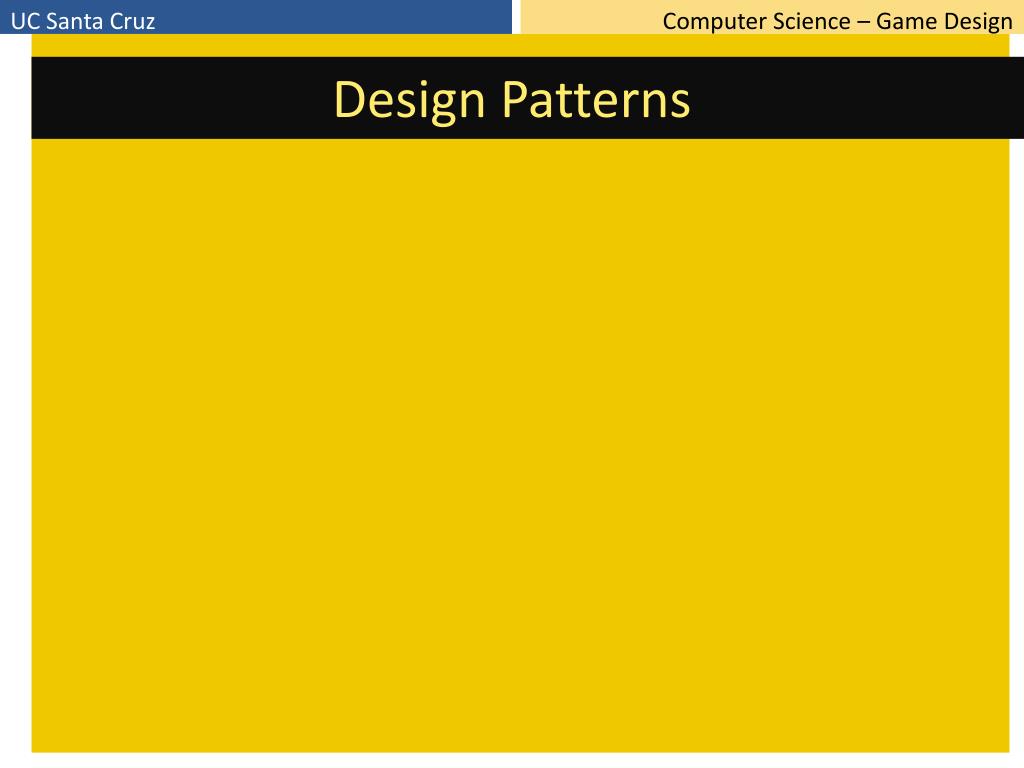 UC Santa Cruz

Computer Science – Game Design

Design Patterns